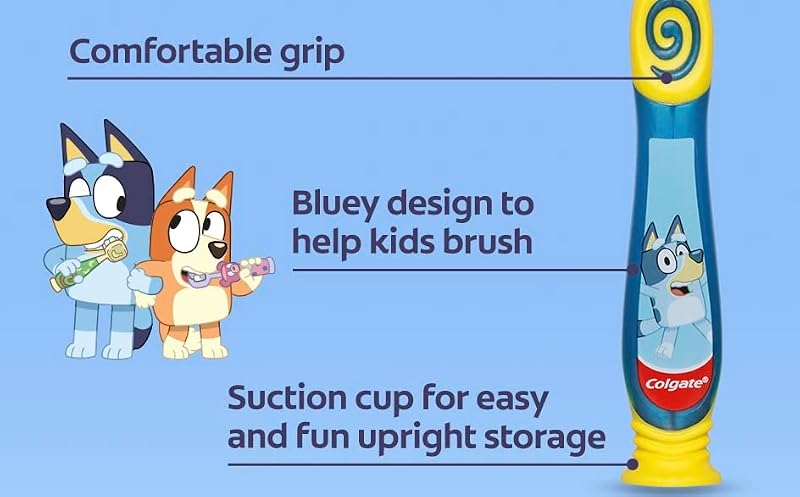 Comfortable grip

Bluey design to help kids brush

Suction cup for easy and fun upright storage

Colgate®